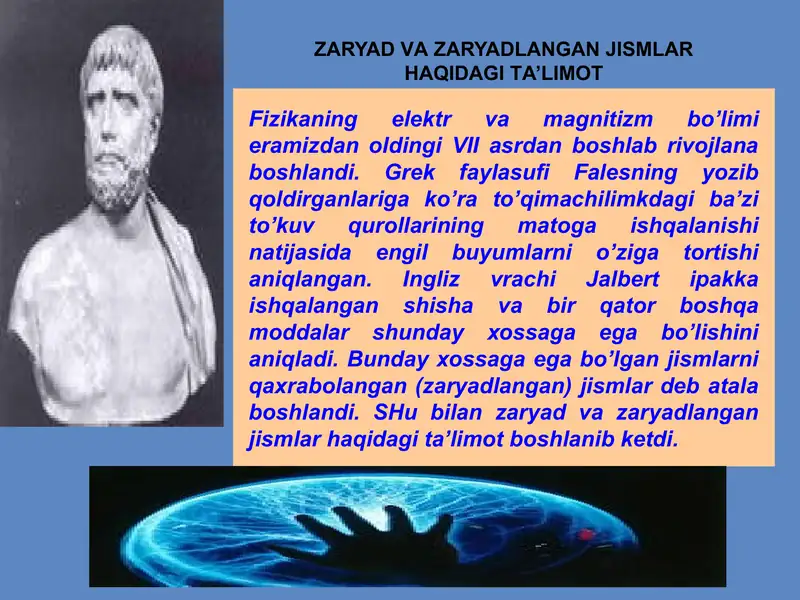 ZARYAD VA ZARYADLANGAN JISMLAR HAQIDAGI TA’LIMOT

Fizikaning elektr va magnitizm bo’limi eramizdan oldingi VII asrdan boshlab rivojlana boshlandi. Grek faylasufi Falesning yozib qoldirganlariga ko’ra to’qimachilimkdagi ba’zi to’kuv qurollarining matoga ishqalanishi natijasida engil buyumlarni o’ziga tortishi aniqlangan. Ingliz vrachi Jalbert ipakka ishqalangan shisha va bir qator boshqa moddalar shunday xossaga ega bo’lishini aniqladi. Bunday xossaga ega bo’lgan jismlarni qaxrabolangan (zaryadlangan) jismlar deb atala boshlandi. SHu bilan zaryad va zaryadlangan jismlar haqidagi ta’limot boshlanib ketdi.